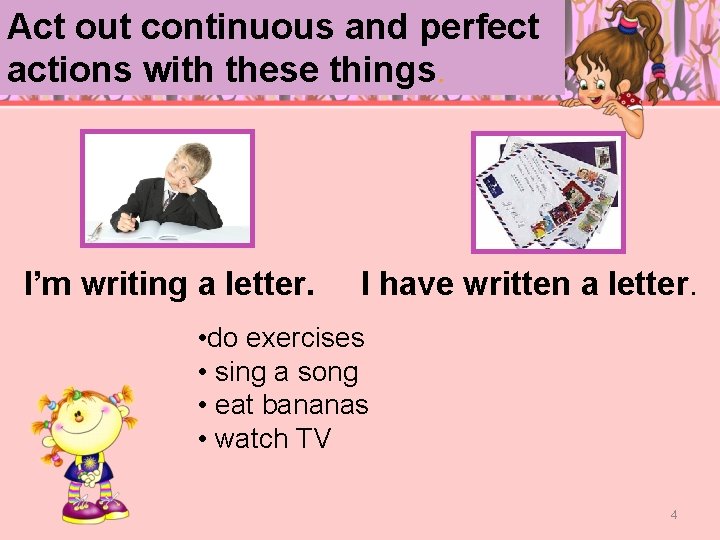 Act out continuous and perfect actions with these things.

I'm writing a letter. I have written a letter.

•do exercises
• sing a song
• eat bananas
• watch TV

4